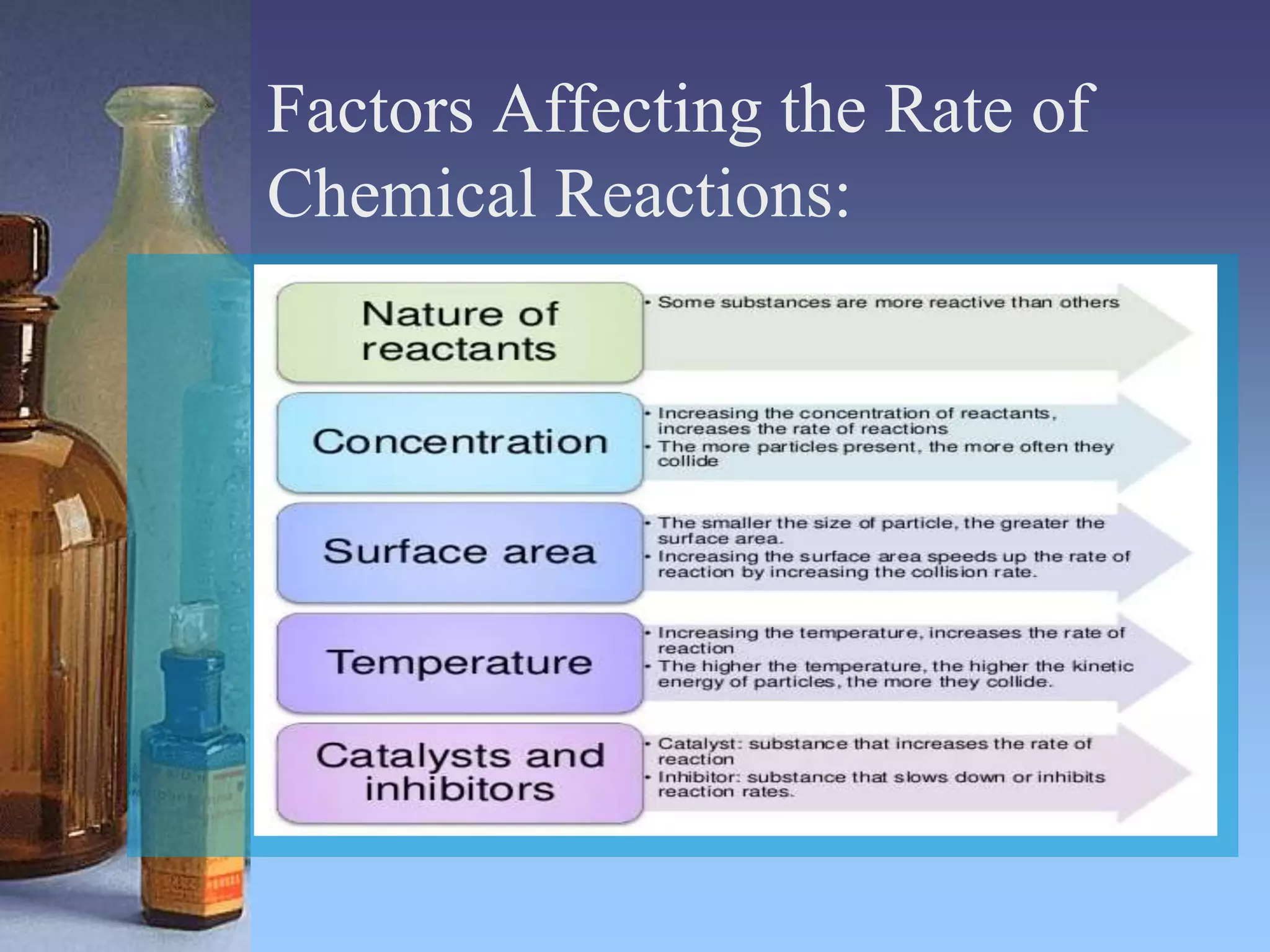 Factors Affecting the Rate of Chemical Reactions:

Nature of reactants

• Some substances are more reactive than others

Concentration

• Increasing the concentration of reactants, increases the rate of reactions
• The more particles present, the more often they collide

Surface area

• The smaller the size of particle, the greater the surface area.
• Increasing the surface area speeds up the rate of reaction by increasing the collision rate.

Temperature

• Increasing the temperature, increases the rate of reaction
• The higher the temperature, the higher the kinetic energy of particles, the more they collide.

Catalysts and inhibitors

• Catalyst: substance that increases the rate of reaction
• Inhibitor: substance that slows down or inhibits reaction rates.